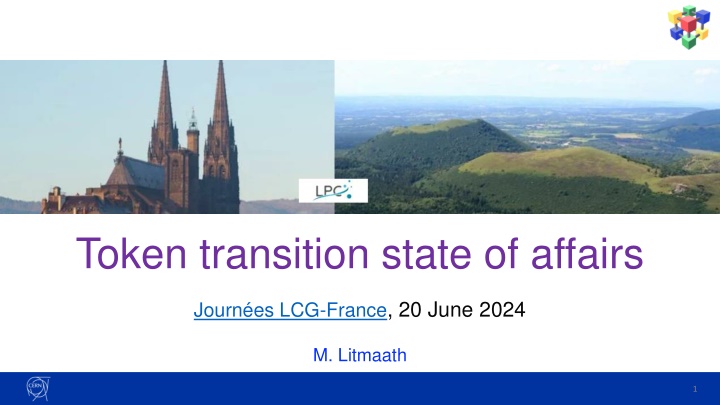 LPC

Token transition state of affairs

Journées LCG-France, 20 June 2024

M. Litmaath

CERN

1